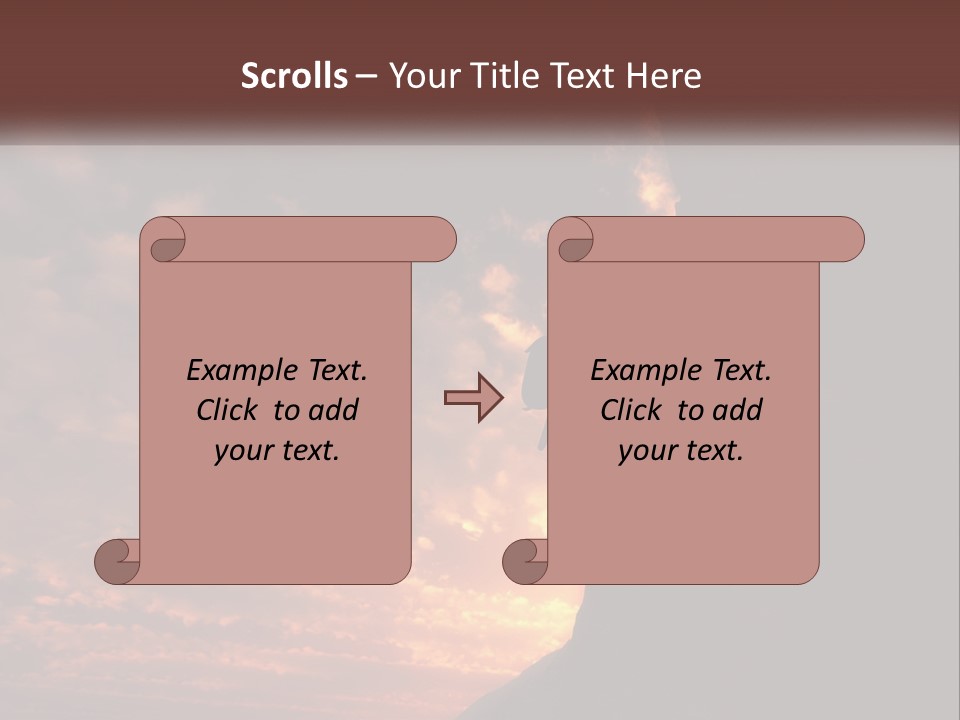 Scrolls – Your Title Text Here

Example Text. Click to add your text.

Example Text. Click to add your text.